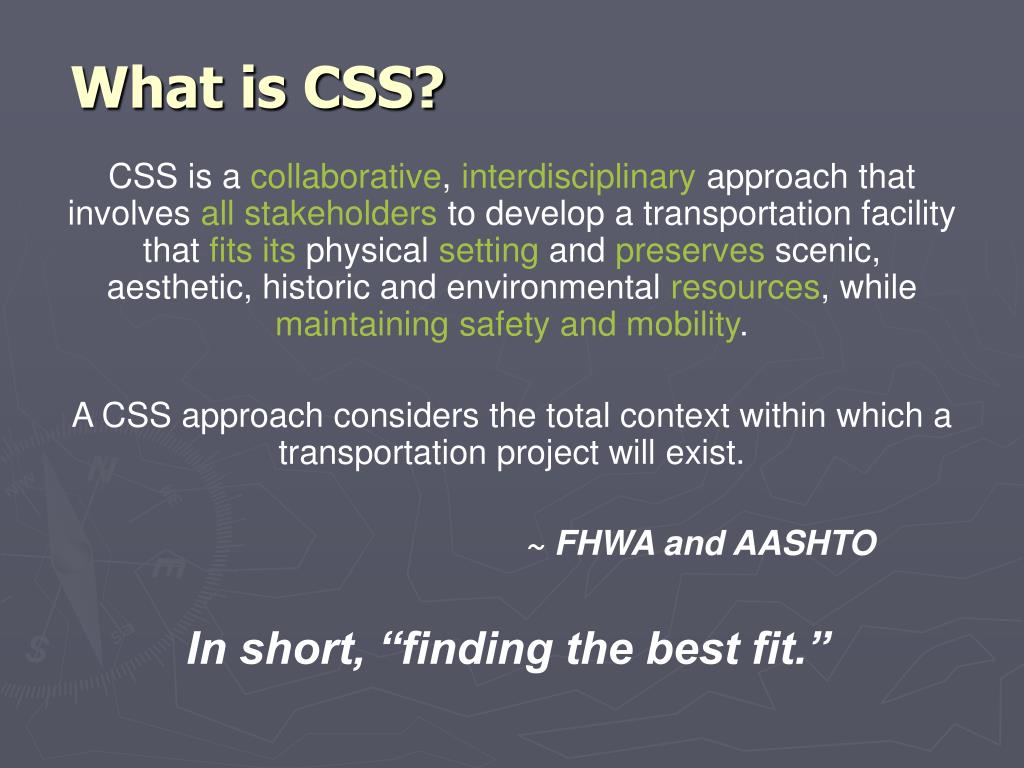 What is CSS?

CSS is a collaborative, interdisciplinary approach that involves all stakeholders to develop a transportation facility that fits its physical setting and preserves scenic, aesthetic, historic and environmental resources, while maintaining safety and mobility.

A CSS approach considers the total context within which a transportation project will exist.

~ FHWA and AASHTO

In short, “finding the best fit.”